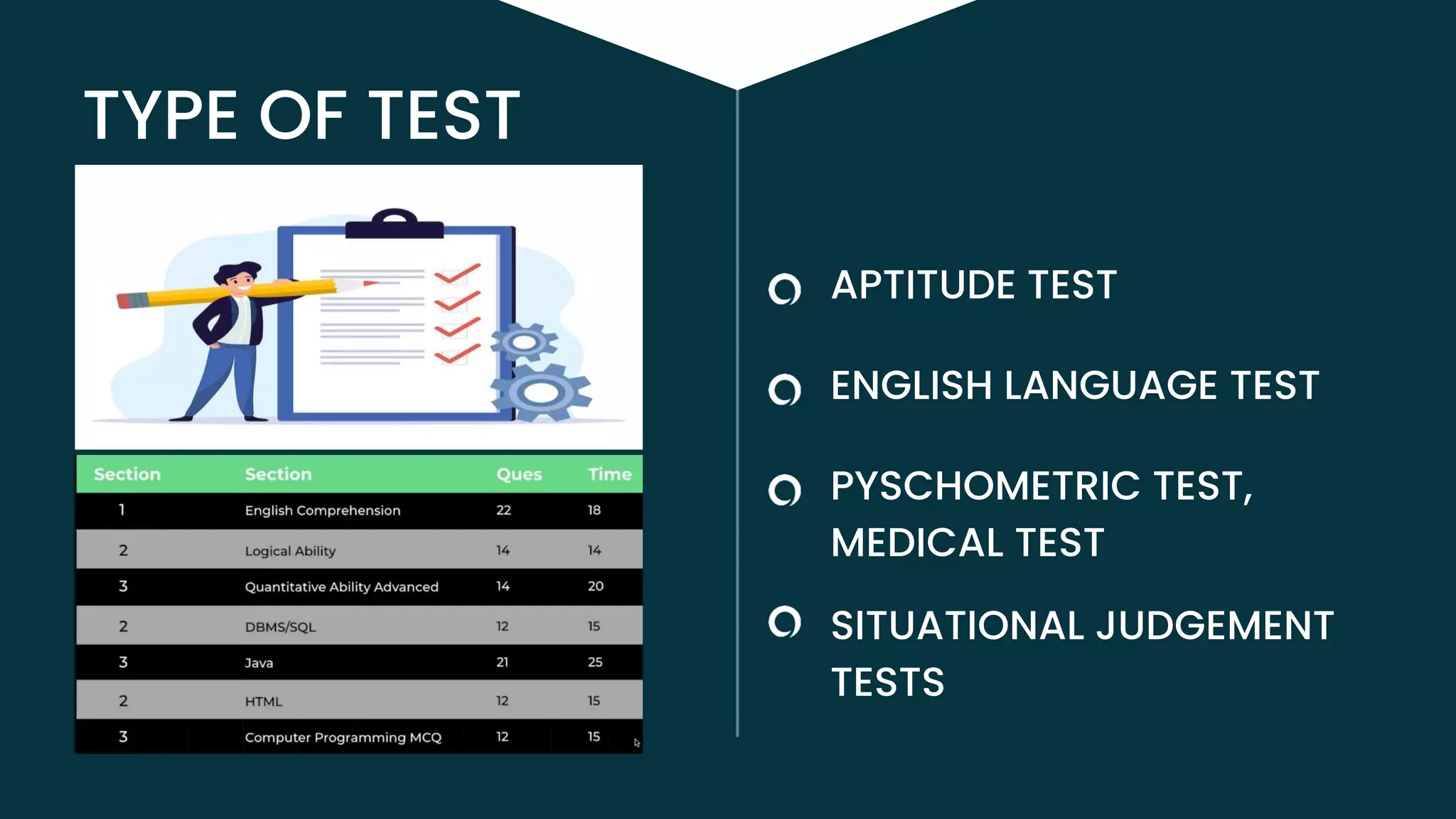 TYPE OF TEST

| Section | Section | Ques | Time |
|---|---|---|---|
| 1 | English Comprehension | 22 | 18 |
| 2 | Logical Ability | 14 | 14 |
| 3 | Quantitative Ability Advanced | 14 | 20 |
| 2 | DBMS/SQL | 12 | 15 |
| 3 | Java | 21 | 25 |
| 2 | HTML | 12 | 15 |
| 3 | Computer Programming MCQ | 12 | 15 |

APTITUDE TEST

ENGLISH LANGUAGE TEST

PYSCHOMETRIC TEST, MEDICAL TEST

SITUATIONAL JUDGEMENT TESTS